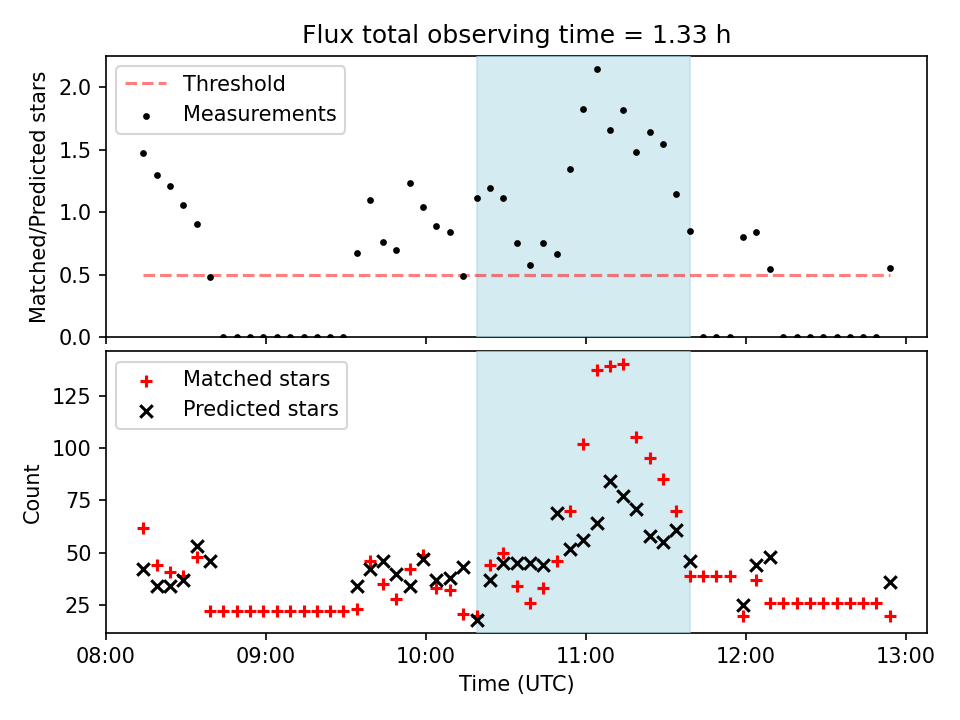 Flux total observing time = 1.33 h

Threshold
Measurements

Matched/Predicted stars

2.0
1.5
1.0
0.5
0.0

Matched stars
Predicted stars

Count

125
100
75
50
25

08:00
09:00
10:00
11:00
12:00
13:00
Time (UTC)